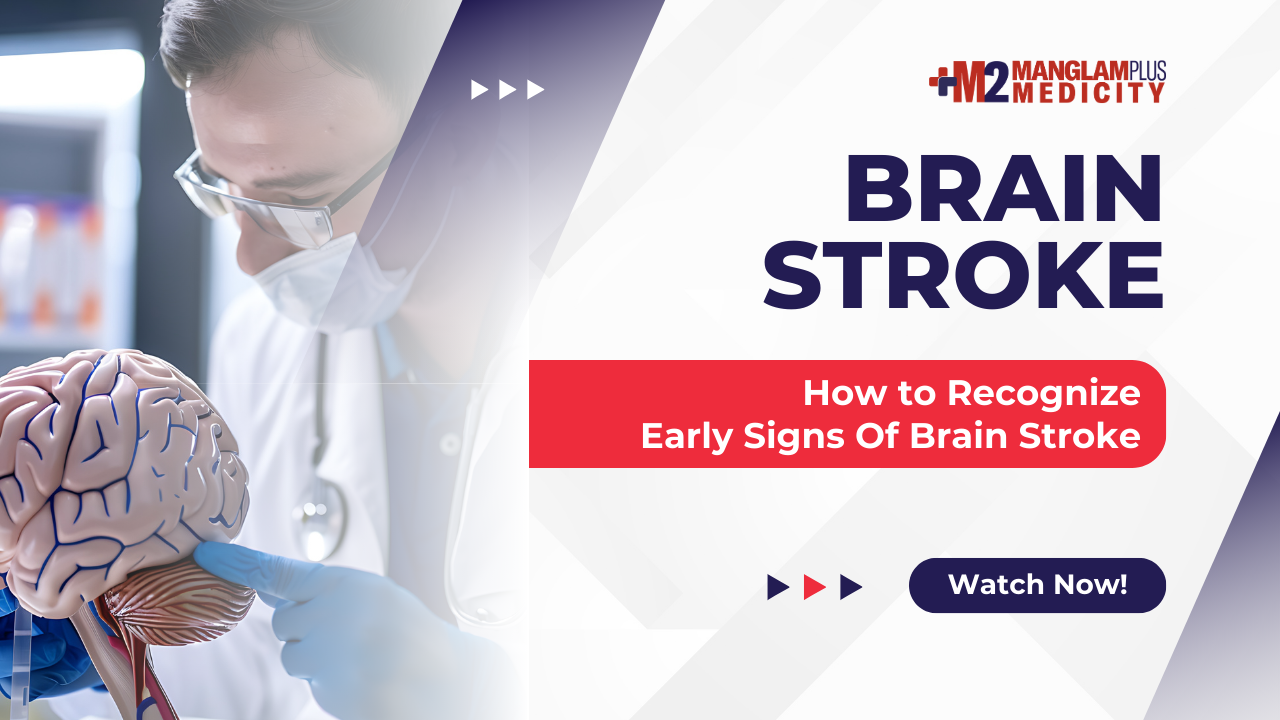 M2 MANGLAMPLUS MEDICITY

BRAIN STROKE

How to Recognize Early Signs Of Brain Stroke

Watch Now!